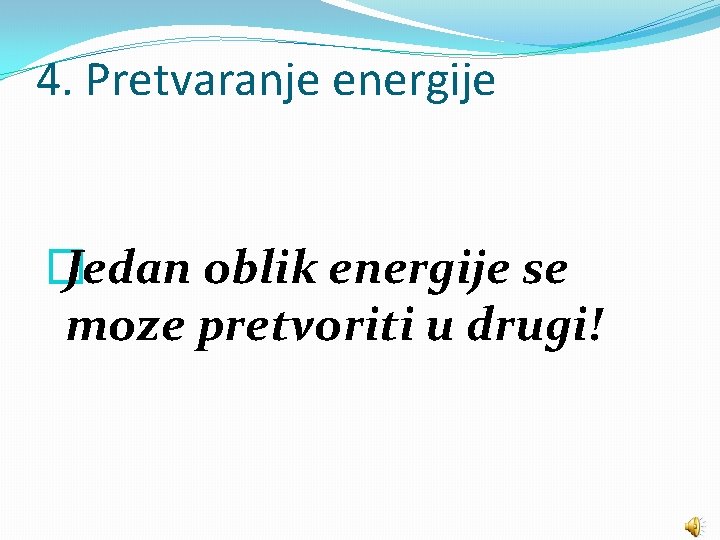 4. Pretvaranje energije

Jedan oblik energije se moze pretvoriti u drugi!